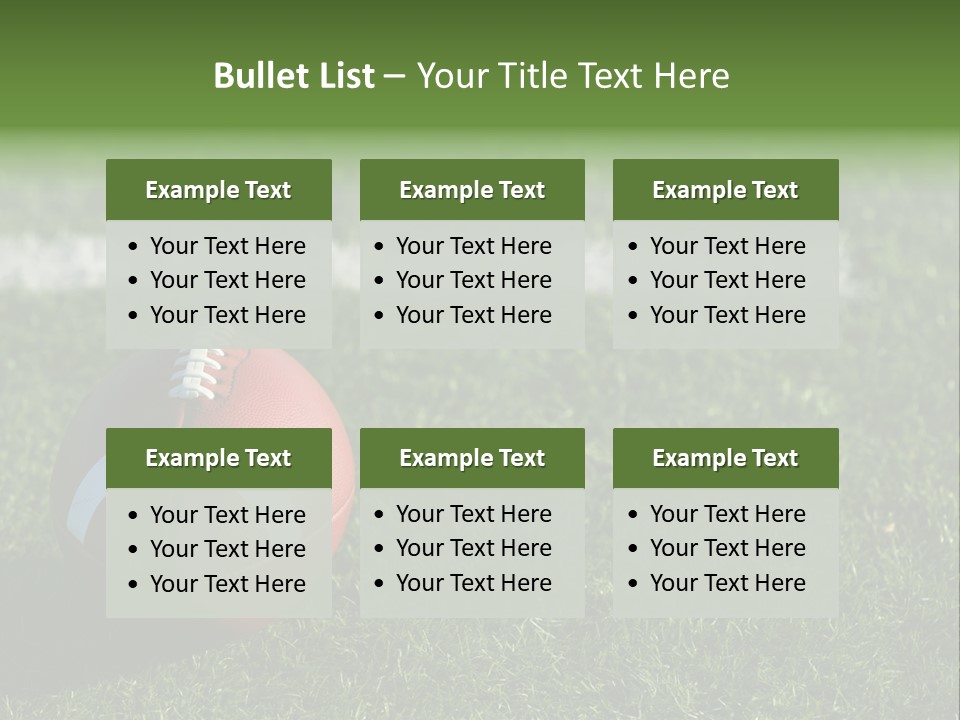 Bullet List – Your Title Text Here

Example Text
• Your Text Here
• Your Text Here
• Your Text Here

Example Text
• Your Text Here
• Your Text Here
• Your Text Here

Example Text
• Your Text Here
• Your Text Here
• Your Text Here

Example Text
• Your Text Here
• Your Text Here
• Your Text Here

Example Text
• Your Text Here
• Your Text Here
• Your Text Here

Example Text
• Your Text Here
• Your Text Here
• Your Text Here